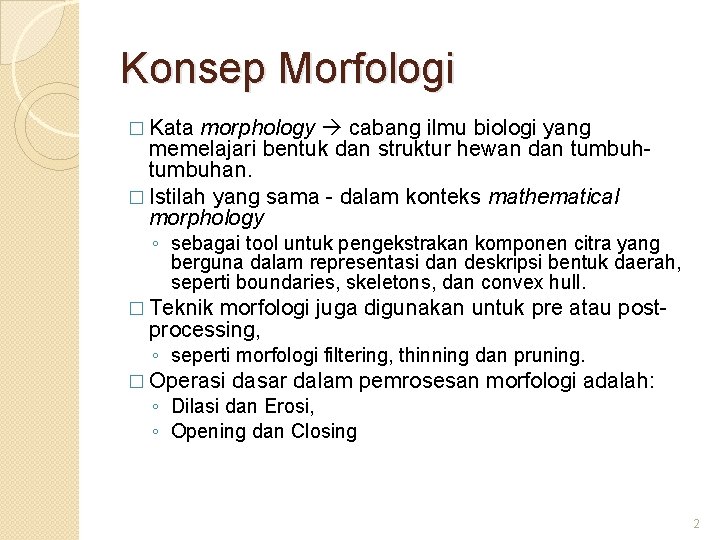 Konsep Morfologi

□ Kata morphology → cabang ilmu biologi yang memelajari bentuk dan struktur hewan dan tumbuh-tumbuhan.

□ Istilah yang sama - dalam konteks mathematical morphology

◦ sebagai tool untuk pengekstrakan komponen citra yang berguna dalam representasi dan deskripsi bentuk daerah, seperti boundaries, skeletons, dan convex hull.

□ Teknik morfologi juga digunakan untuk pre atau post-processing,

◦ seperti morfologi filtering, thinning dan pruning.

□ Operasi dasar dalam pemrosesan morfologi adalah:

◦ Dilasi dan Erosi,

◦ Opening dan Closing

2